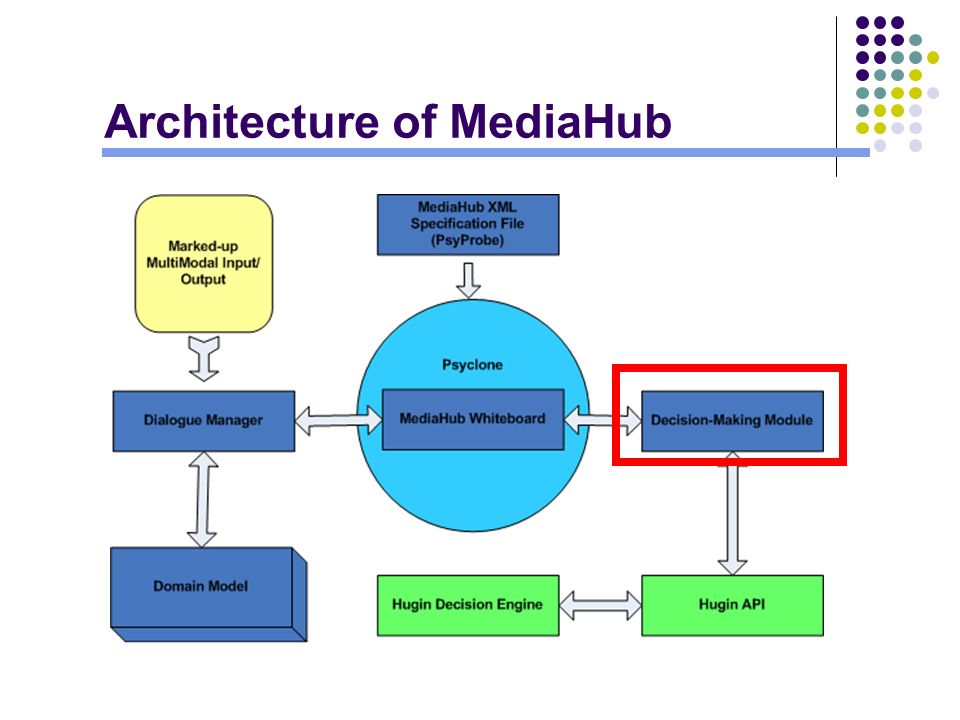 Architecture of MediaHub

Marked-up MultiModal Input/ Output

MediaHub XML Specification File (PsyProbe)

Psyclone

Dialogue Manager

MediaHub Whiteboard

Decision-Making Module

Domain Model

Hugin Decision Engine

Hugin API